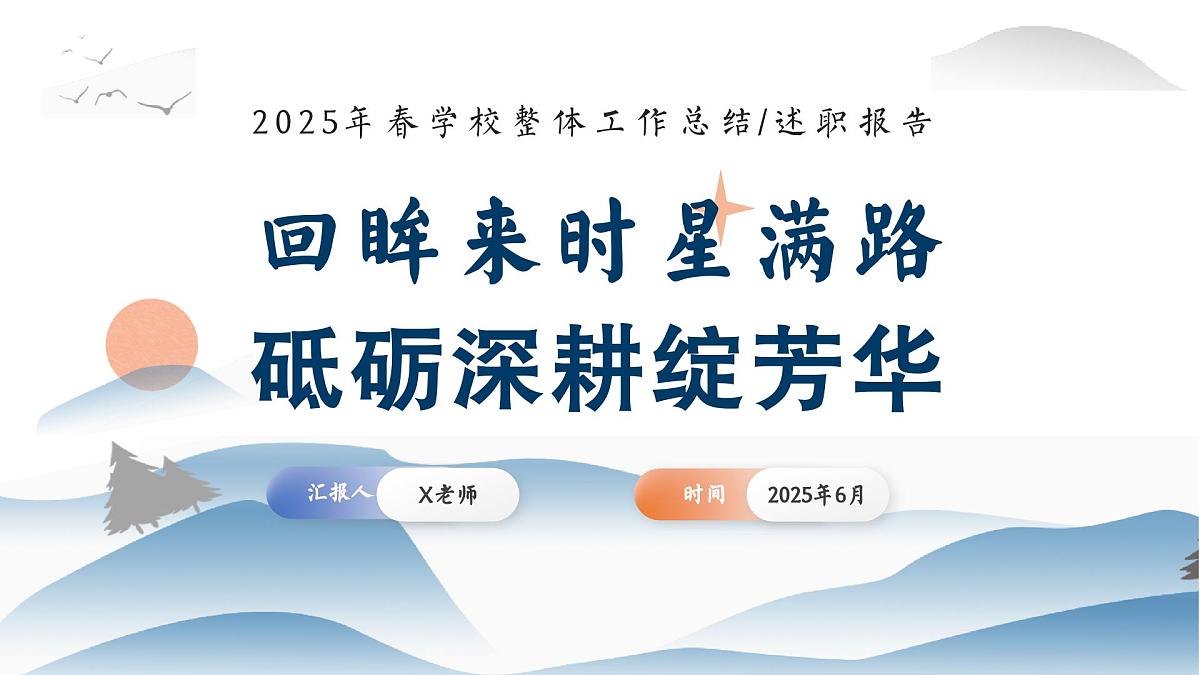 2025年春学校整体工作总结/述职报告

回眸来时星满路

砥砺深耕绽芳华

汇报人 X老师

时间 2025年6月